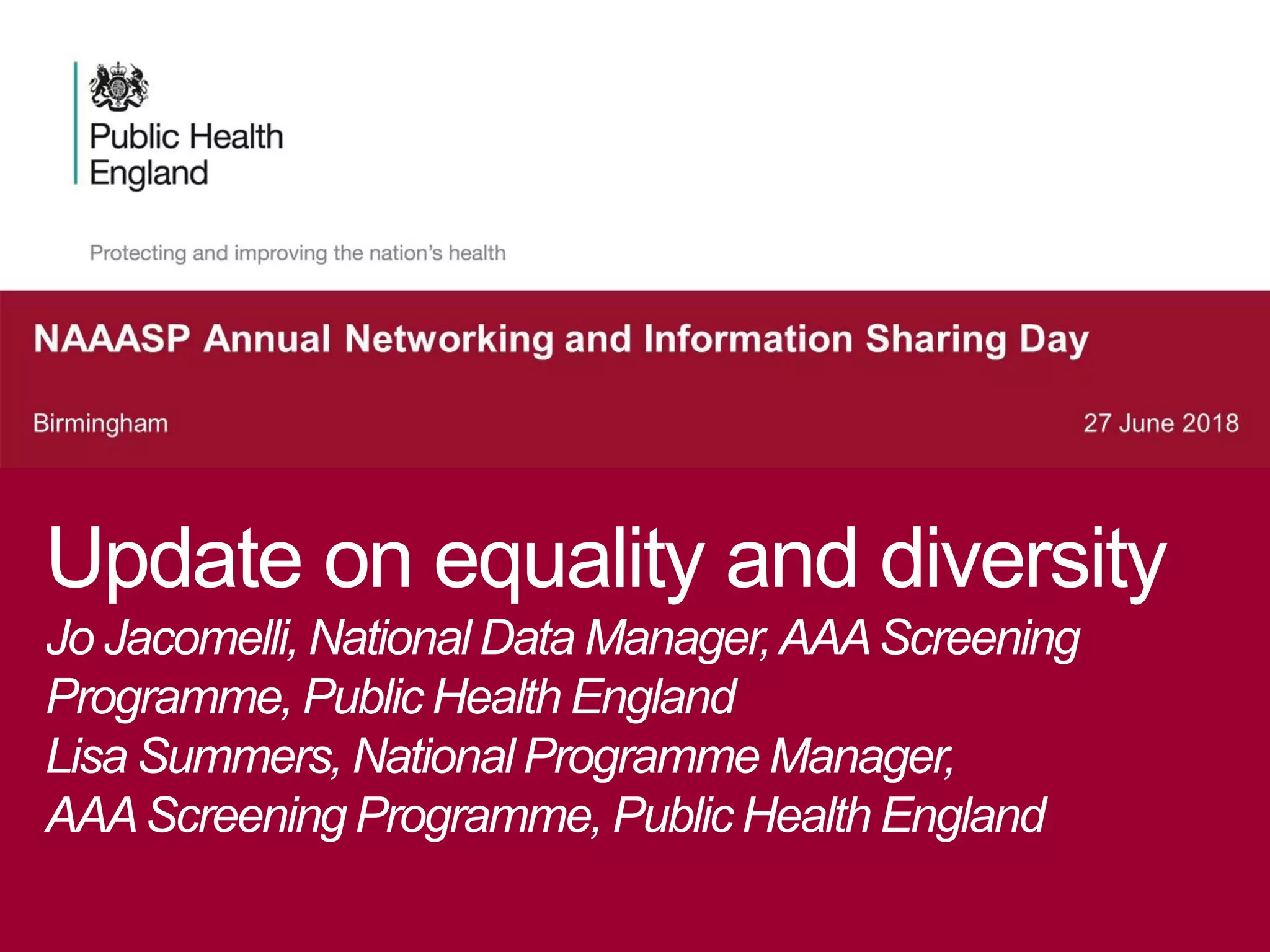 Public Health England

Protecting and improving the nation's health

NAAASP Annual Networking and Information Sharing Day

Birmingham

27 June 2018

Update on equality and diversity

Jo Jacomelli, National Data Manager, AAA Screening Programme, Public Health England

Lisa Summers, National Programme Manager, AAA Screening Programme, Public Health England